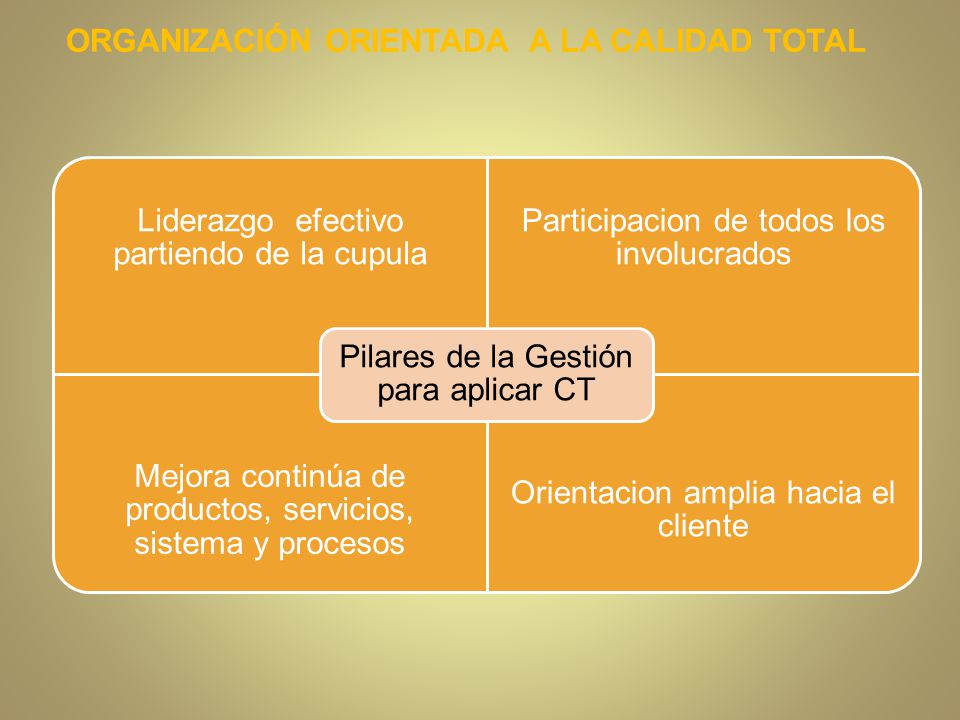 ORGANIZACIÓN ORIENTADA A LA CALIDAD TOTAL

Liderazgo efectivo partiendo de la cupula

Participacion de todos los involucrados

Pilares de la Gestión para aplicar CT

Mejora continúa de productos, servicios, sistema y procesos

Orientacion amplia hacia el cliente